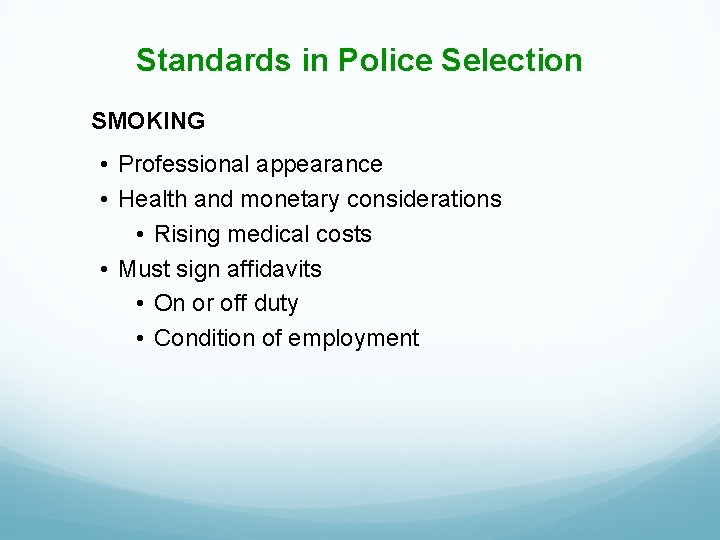 Standards in Police Selection

SMOKING

• Professional appearance
• Health and monetary considerations
  • Rising medical costs
• Must sign affidavits
  • On or off duty
  • Condition of employment